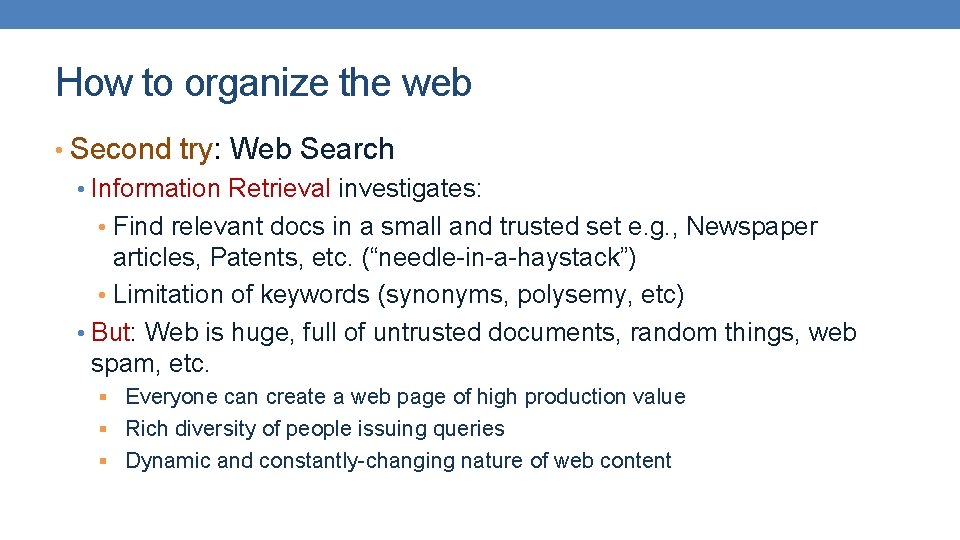 How to organize the web

• Second try: Web Search

• Information Retrieval investigates:

• Find relevant docs in a small and trusted set e.g., Newspaper articles, Patents, etc. (“needle-in-a-haystack”)

• Limitation of keywords (synonyms, polysemy, etc)

• But: Web is huge, full of untrusted documents, random things, web spam, etc.

▪ Everyone can create a web page of high production value

▪ Rich diversity of people issuing queries

▪ Dynamic and constantly-changing nature of web content